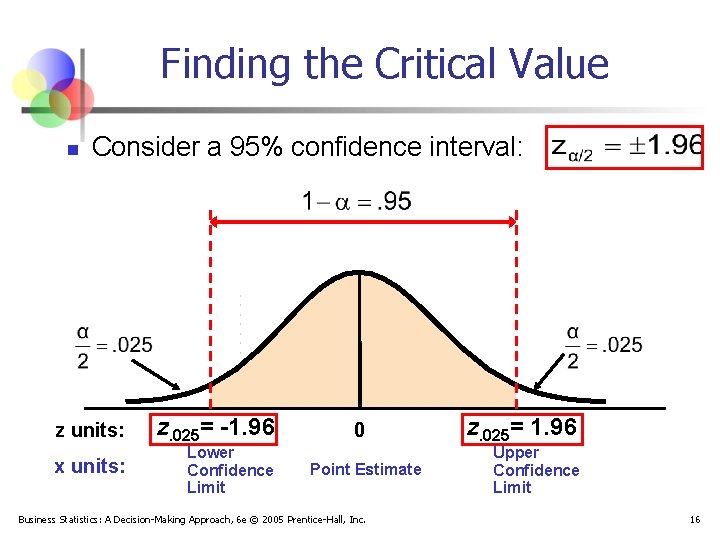 Finding the Critical Value

Consider a 95% confidence interval: $z_{\alpha/2} = \pm 1.96$

$1 - \alpha = .95$

$\frac{\alpha}{2} = .025$

$\frac{\alpha}{2} = .025$

z units: $z_{.025} = -1.96$ 0 $z_{.025} = 1.96$

x units: Lower Confidence Limit Point Estimate Upper Confidence Limit

Business Statistics: A Decision-Making Approach, 6e © 2005 Prentice-Hall, Inc.

16